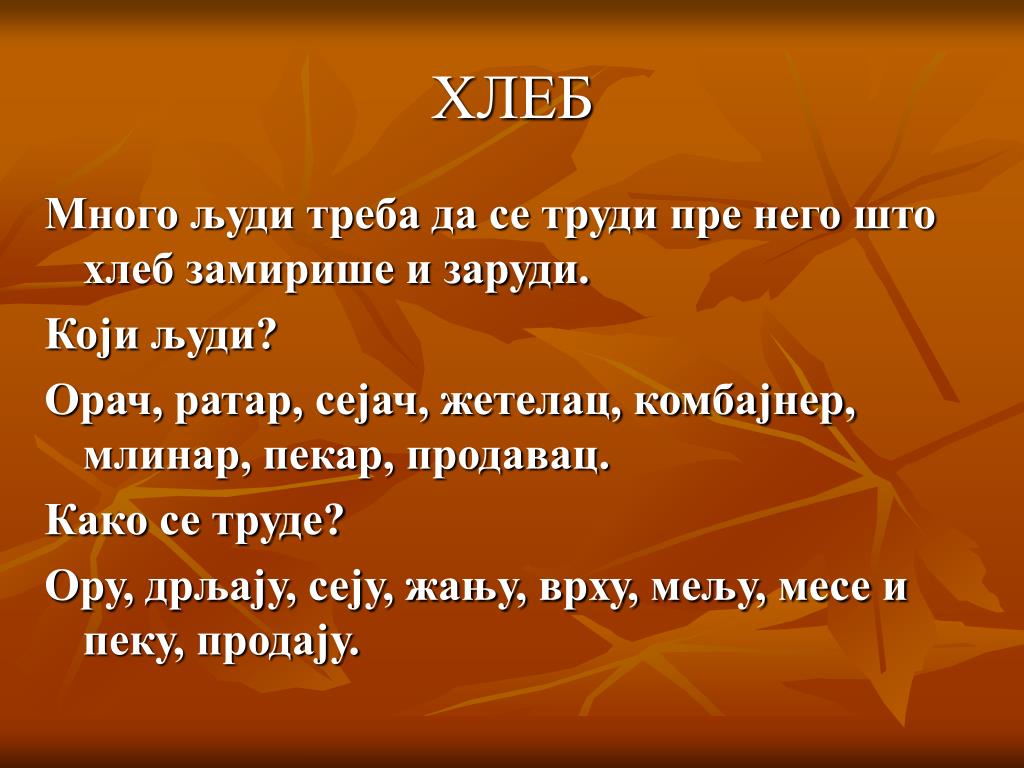 ХЛЕБ

Много људи треба да се труди пре него што хлеб замирише и заруди.

Који људи?

Орач, ратар, сејач, жетелац, комбајнер, млинар, пекар, продавац.

Како се труде?

Ору, дрљају, сеју, жању, врху, мељу, месе и пеку, продају.